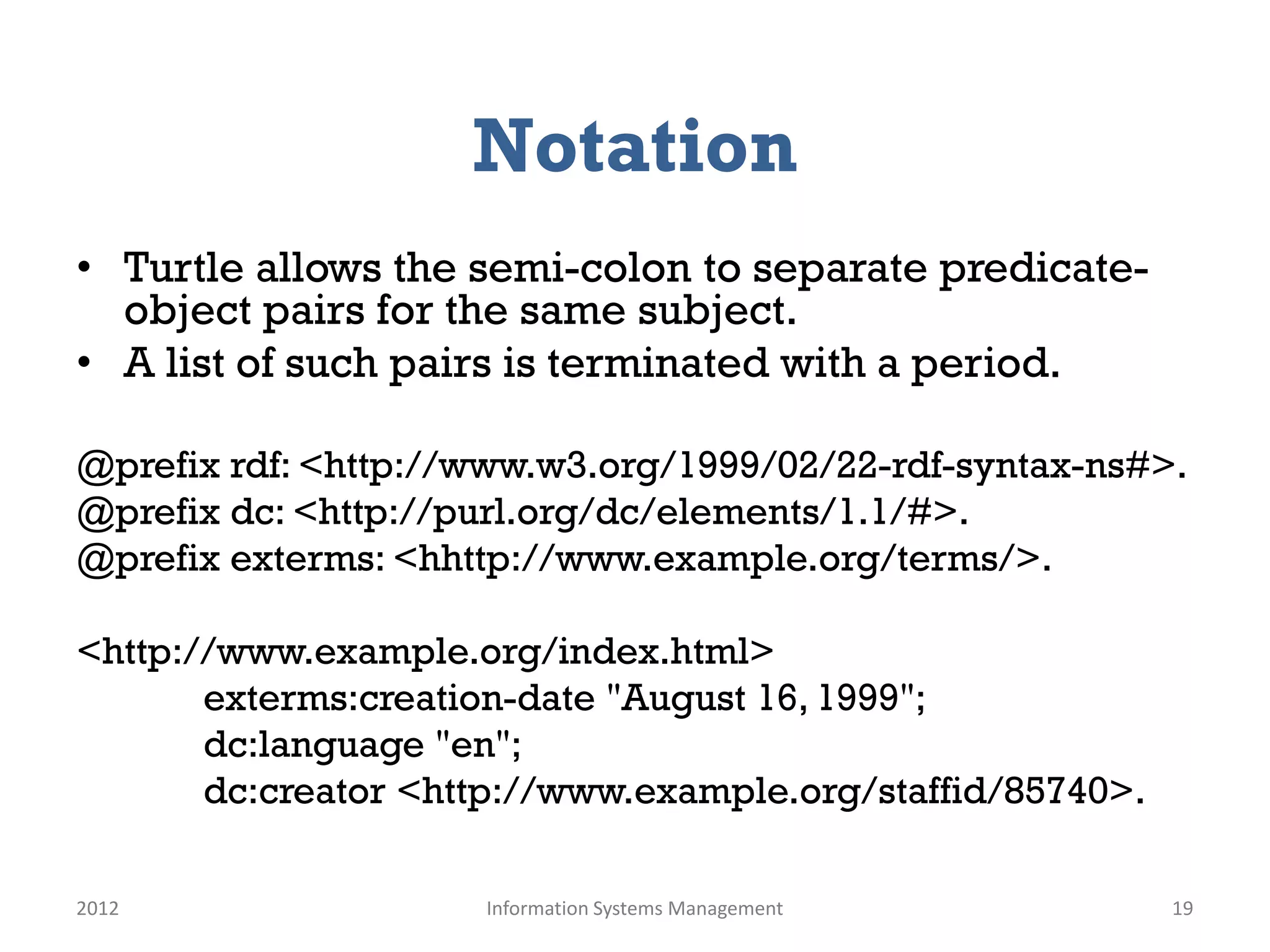 Notation

• Turtle allows the semi-colon to separate predicate-object pairs for the same subject.
• A list of such pairs is terminated with a period.

@prefix rdf: <http://www.w3.org/1999/02/22-rdf-syntax-ns#>.
@prefix dc: <http://purl.org/dc/elements/1.1/#>.
@prefix exterms: <hhttp://www.example.org/terms/>.

<http://www.example.org/index.html>
exterms:creation-date "August 16, 1999";
dc:language "en";
dc:creator <http://www.example.org/staffid/85740>.

2012
Information Systems Management
19